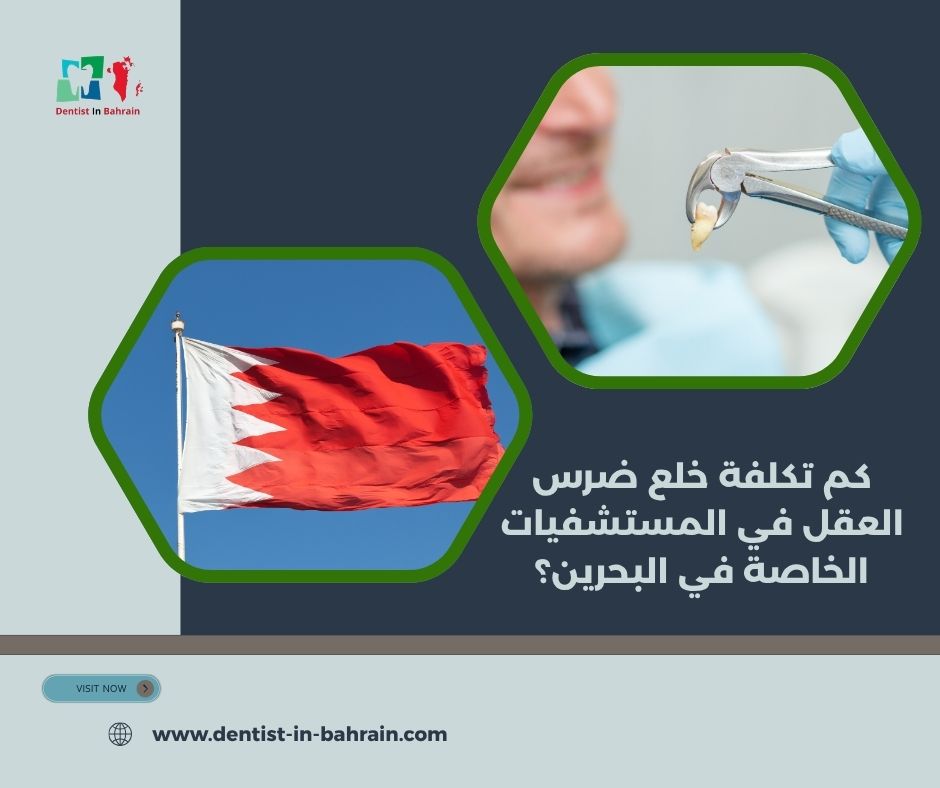 Dentist In Bahrain

كم تكلفة خلع ضرس العقل في المستشفيات الخاصة في البحرين؟

VISIT NOW

www.dentist-in-bahrain.com